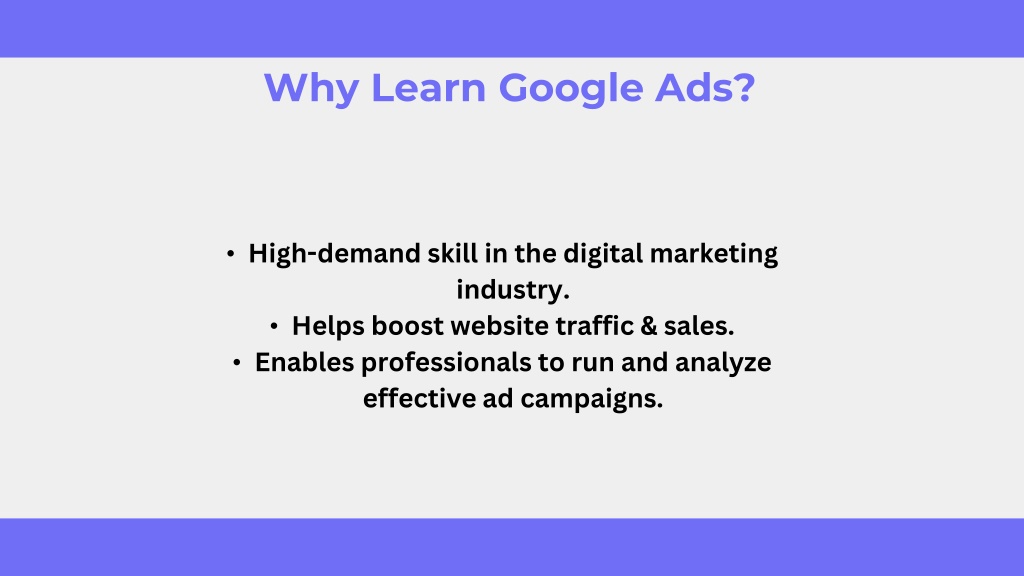 Why Learn Google Ads?

• High-demand skill in the digital marketing industry.
• Helps boost website traffic & sales.
• Enables professionals to run and analyze effective ad campaigns.